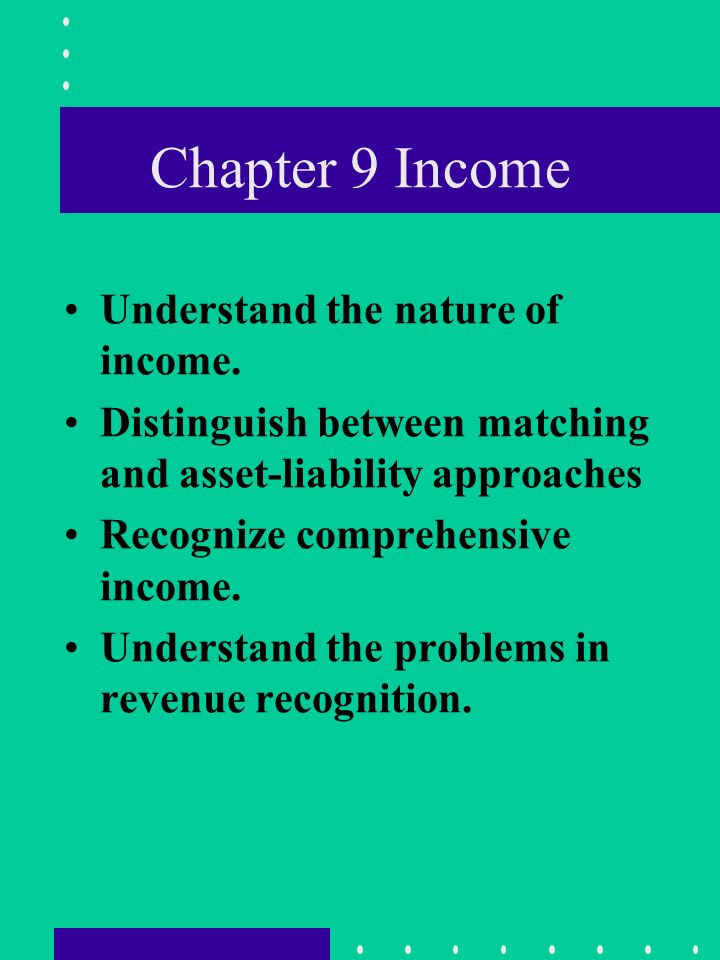 Chapter 9 Income

• Understand the nature of income.
• Distinguish between matching and asset-liability approaches
• Recognize comprehensive income.
• Understand the problems in revenue recognition.